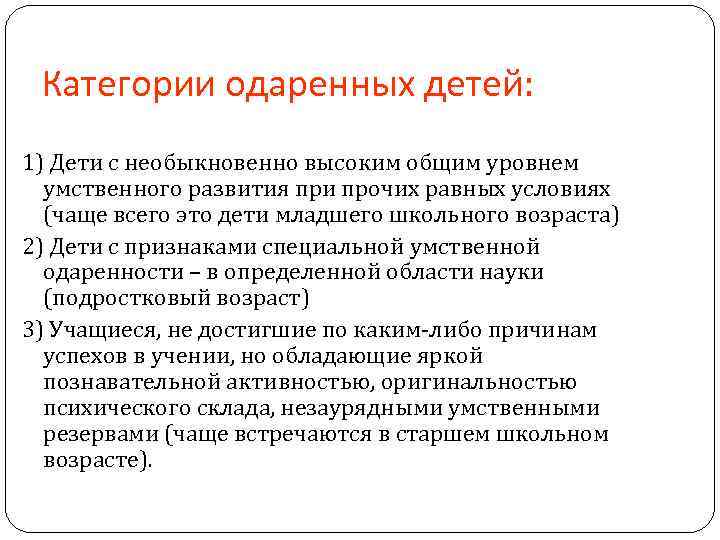 Категории одаренных детей:

1) Дети с необыкновенно высоким общим уровнем умственного развития при прочих равных условиях (чаще всего это дети младшего школьного возраста)

2) Дети с признаками специальной умственной одаренности – в определенной области науки (подростковый возраст)

3) Учащиеся, не достигшие по каким-либо причинам успехов в учении, но обладающие яркой познавательной активностью, оригинальностью психического склада, незаурядными умственными резервами (чаще встречаются в старшем школьном возрасте).